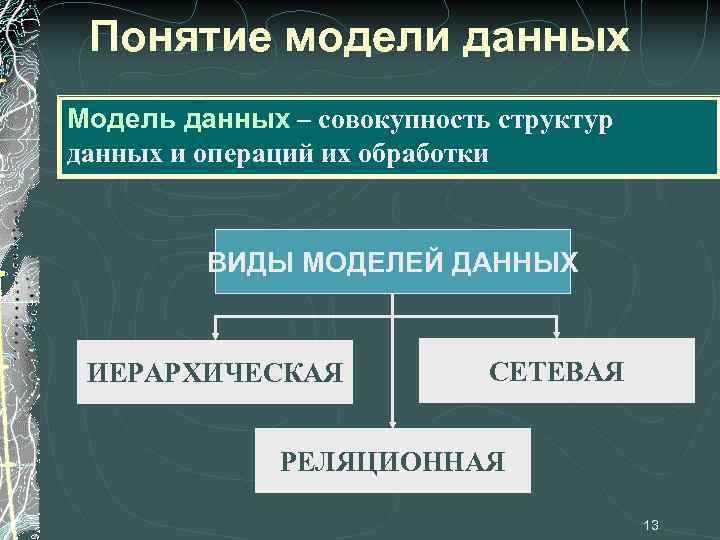 Понятие модели данных

Модель данных – совокупность структур данных и операций их обработки

ВИДЫ МОДЕЛЕЙ ДАННЫХ

ИЕРАРХИЧЕСКАЯ

СЕТЕВАЯ

РЕЛЯЦИОННАЯ

13